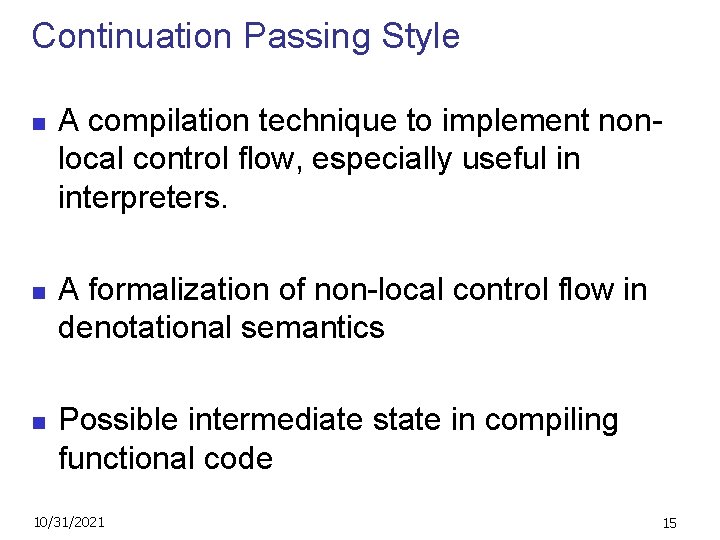 Continuation Passing Style

- A compilation technique to implement non-local control flow, especially useful in interpreters.

- A formalization of non-local control flow in denotational semantics

- Possible intermediate state in compiling functional code

10/31/2021

15